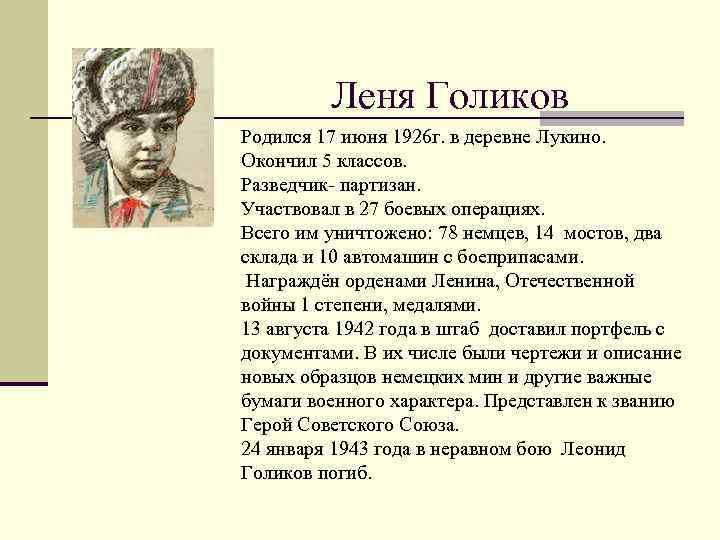 Леня Голиков

Родился 17 июня 1926г. в деревне Лукино.
Окончил 5 классов.
Разведчик- партизан.
Участвовал в 27 боевых операциях.
Всего им уничтожено: 78 немцев, 14 мостов, два склада и 10 автомашин с боеприпасами.
Награждён орденами Ленина, Отечественной войны 1 степени, медалями.
13 августа 1942 года в штаб доставил портфель с документами. В их числе были чертежи и описание новых образцов немецких мин и другие важные бумаги военного характера. Представлен к званию Герой Советского Союза.
24 января 1943 года в неравном бою Леонид Голиков погиб.